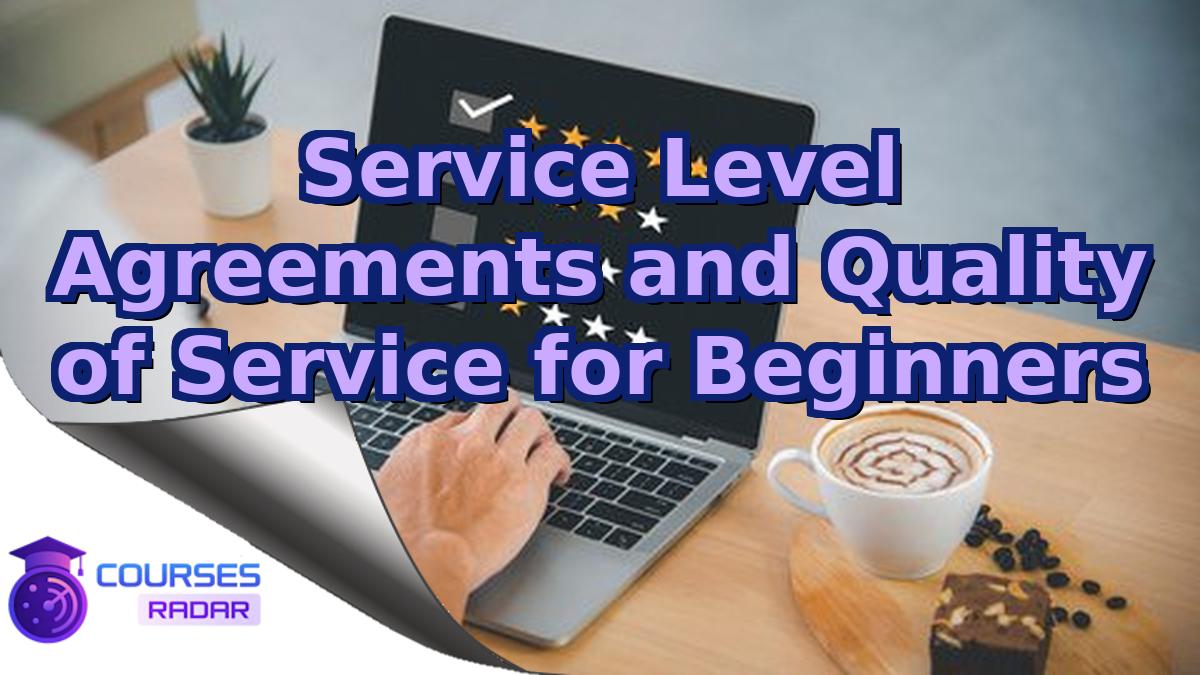 Service Level Agreements and Quality of Service for Beginners

COURSES
RADAR